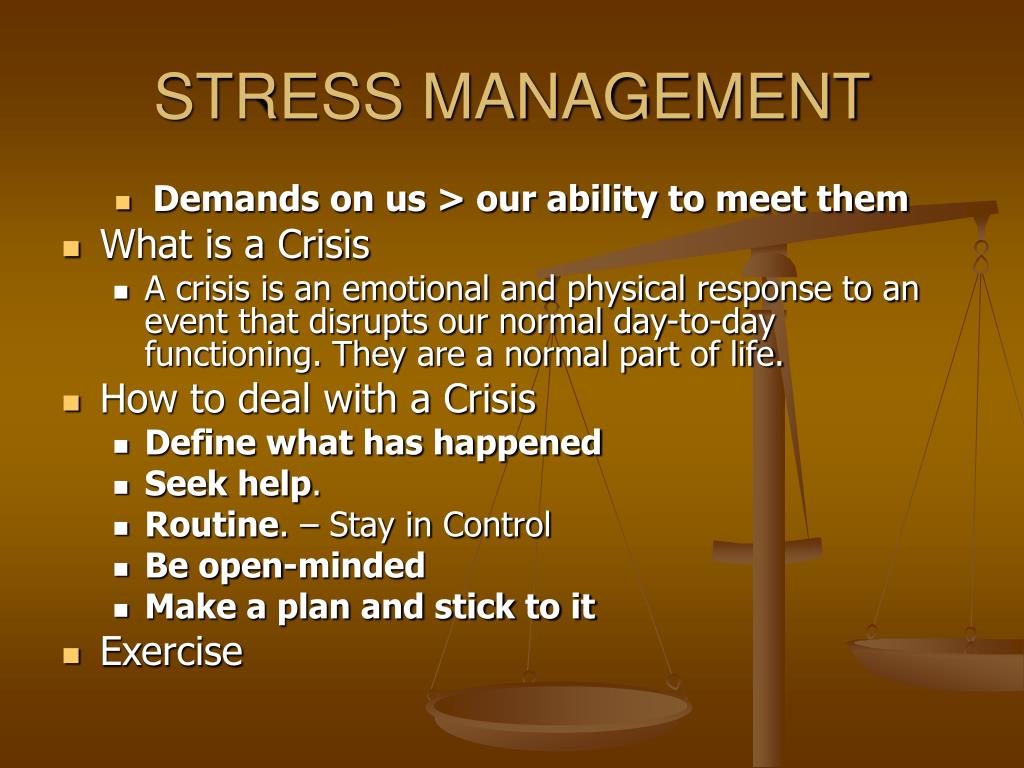 STRESS MANAGEMENT

Demands on us > our ability to meet them

What is a Crisis

A crisis is an emotional and physical response to an event that disrupts our normal day-to-day functioning. They are a normal part of life.

How to deal with a Crisis

Define what has happened

Seek help.

Routine. – Stay in Control

Be open-minded

Make a plan and stick to it

Exercise